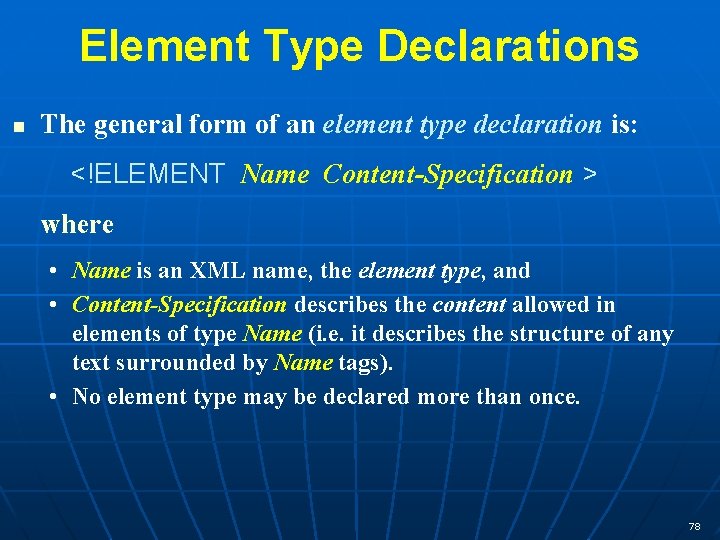 Element Type Declarations

■ The general form of an element type declaration is:

<!ELEMENT Name Content-Specification >

where

• Name is an XML name, the element type, and
• Content-Specification describes the content allowed in elements of type Name (i.e. it describes the structure of any text surrounded by Name tags).
• No element type may be declared more than once.

78